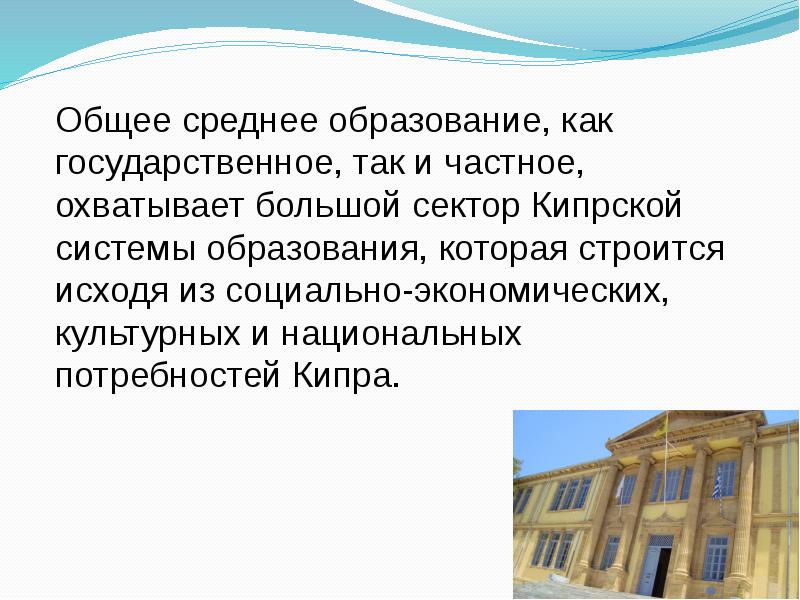 Общее среднее образование, как государственное, так и частное, охватывает большой сектор Кипрской системы образования, которая строится исходя из социально-экономических, культурных и национальных потребностей Кипра.